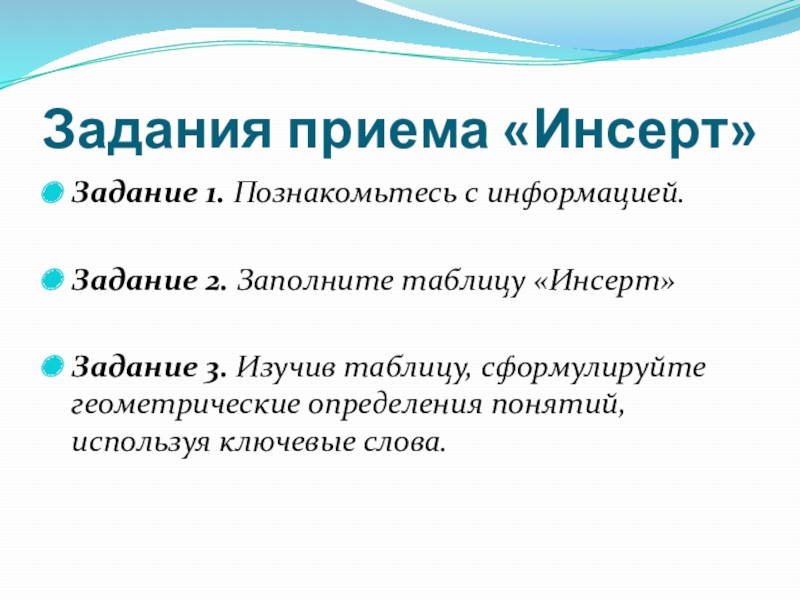 Задания приема «Инсерт»

Задание 1. Познакомьтесь с информацией.

Задание 2. Заполните таблицу «Инсерт»

Задание 3. Изучив таблицу, сформулируйте геометрические определения понятий, используя ключевые слова.